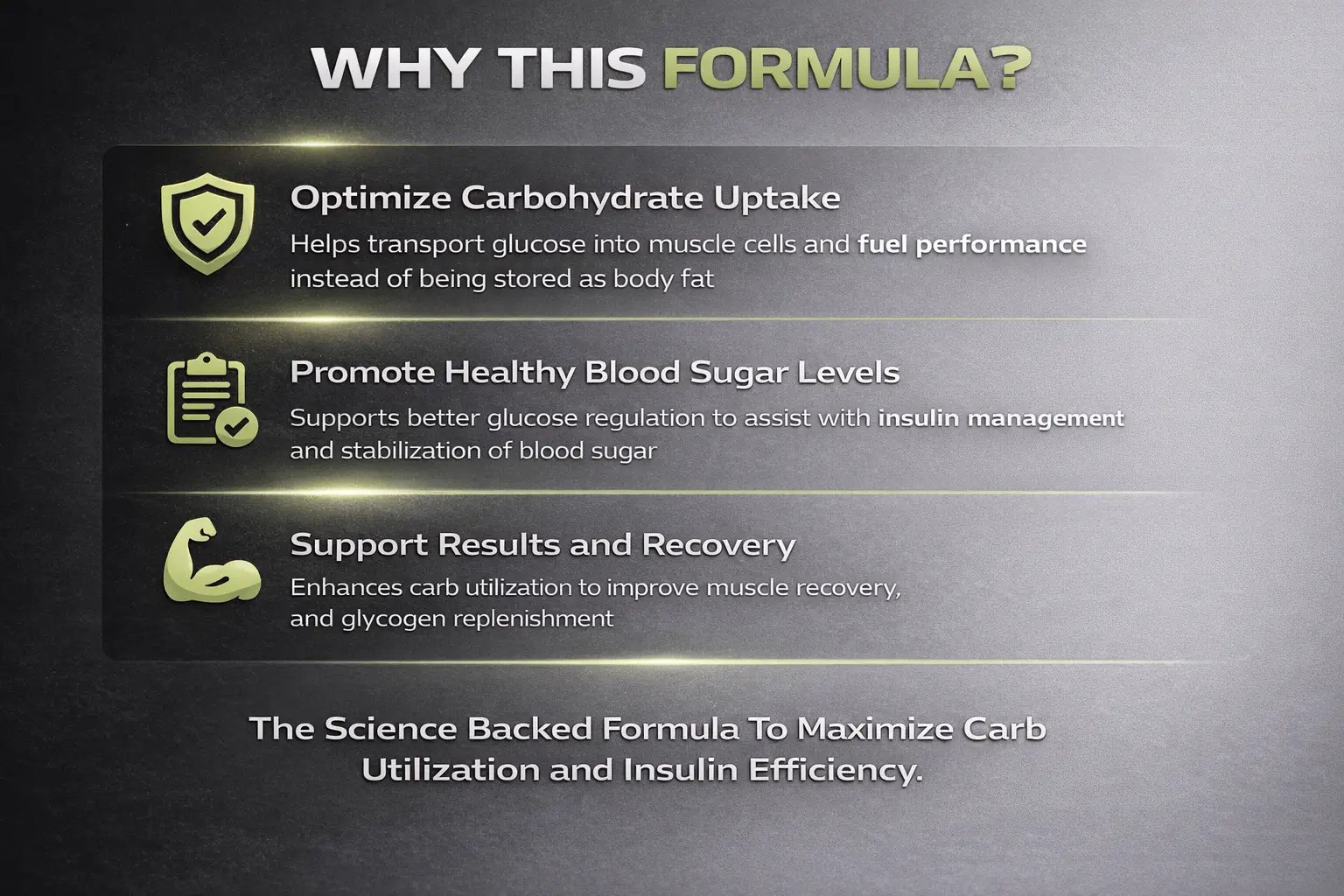 WHY THIS FORMULA?

Optimize Carbohydrate Uptake

Helps transport glucose into muscle cells and fuel performance instead of being stored as body fat

Promote Healthy Blood Sugar Levels

Supports better glucose regulation to assist with insulin management and stabilization of blood sugar

Support Results and Recovery

Enhances carb utilization to improve muscle recovery, and glycogen replenishment

The Science Backed Formula To Maximize Carb Utilization and Insulin Efficiency.